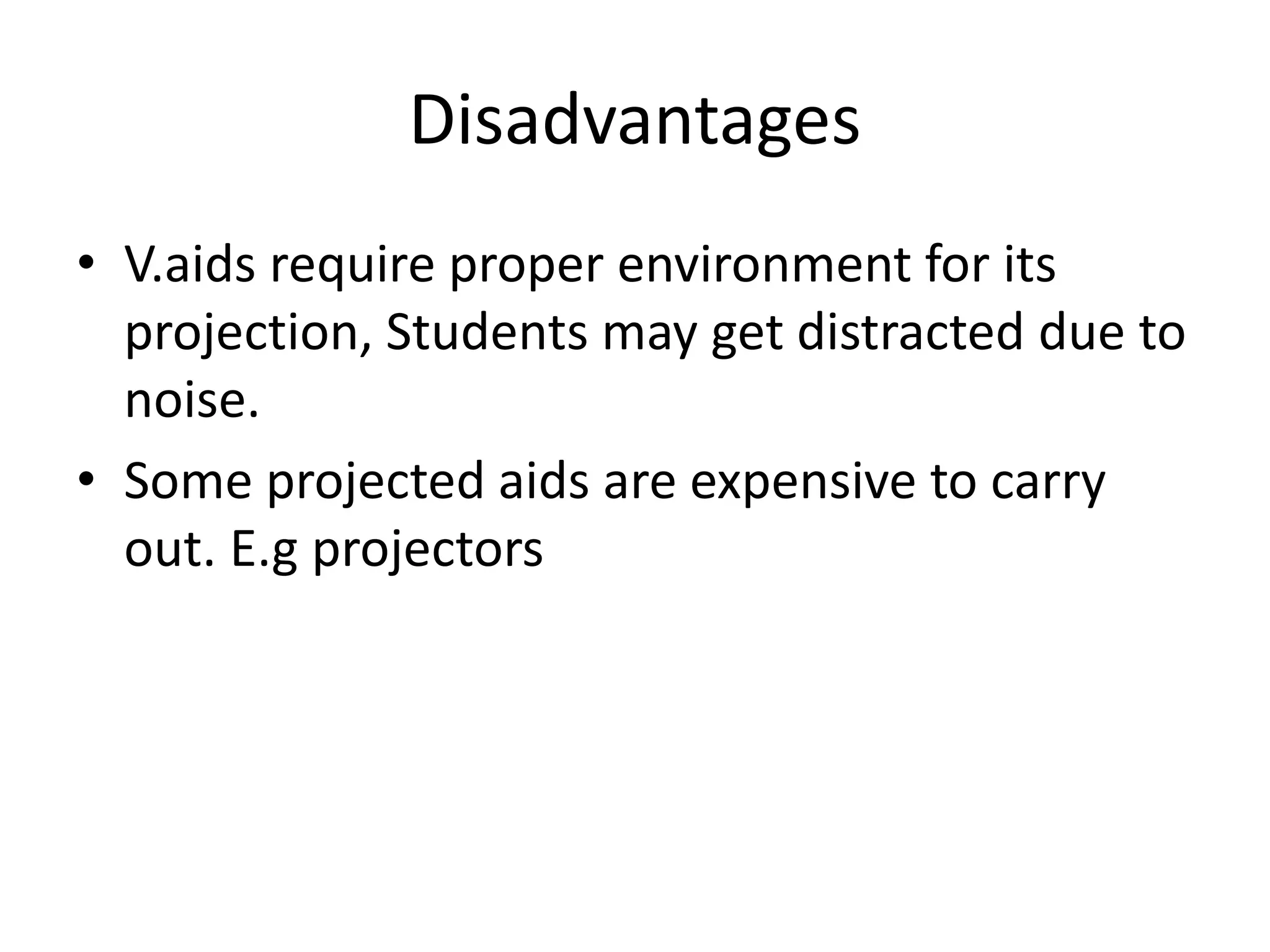 Disadvantages

• V.aids require proper environment for its projection, Students may get distracted due to noise.
• Some projected aids are expensive to carry out. E.g projectors